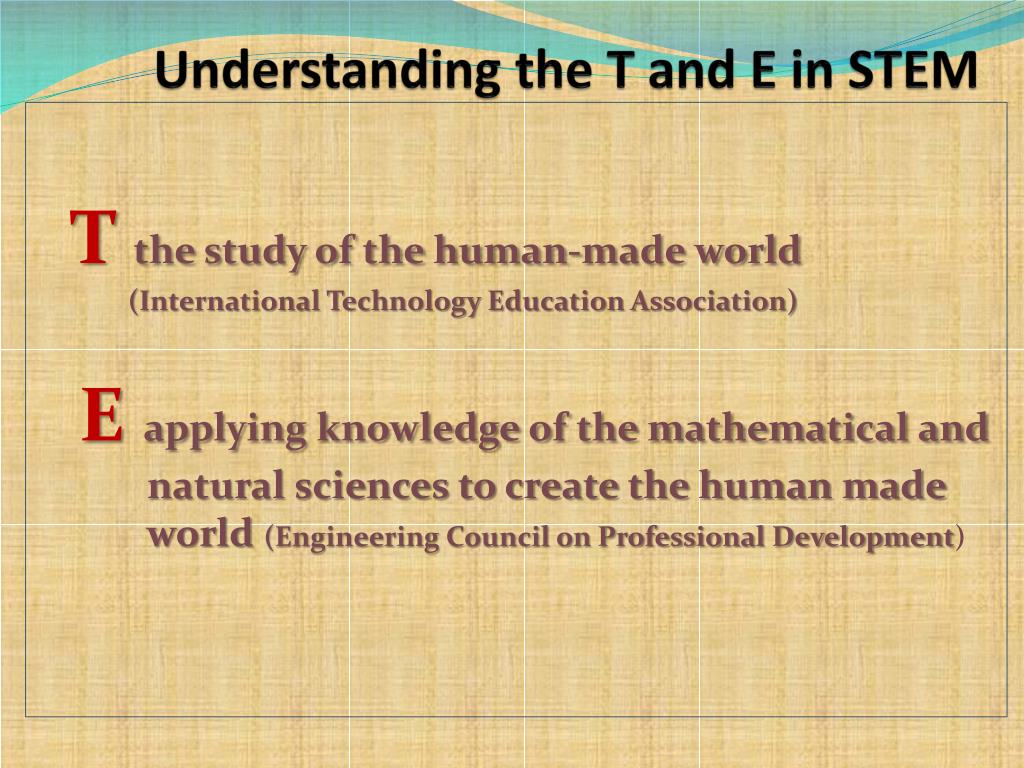 Understanding the T and E in STEM

T the study of the human-made world
(International Technology Education Association)

E applying knowledge of the mathematical and natural sciences to create the human made world (Engineering Council on Professional Development)